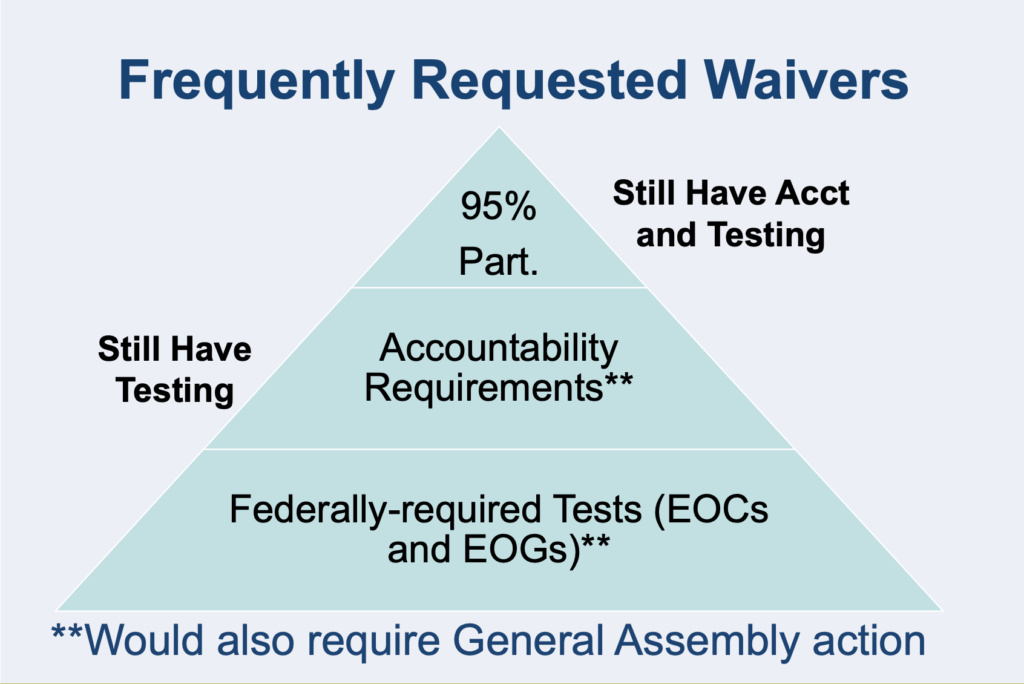 Frequently Requested Waivers

95%
Part.

Still Have Acct and Testing

Still Have Testing

Accountability Requirements**

Federally-required Tests (EOCs and EOGs)**

**Would also require General Assembly action